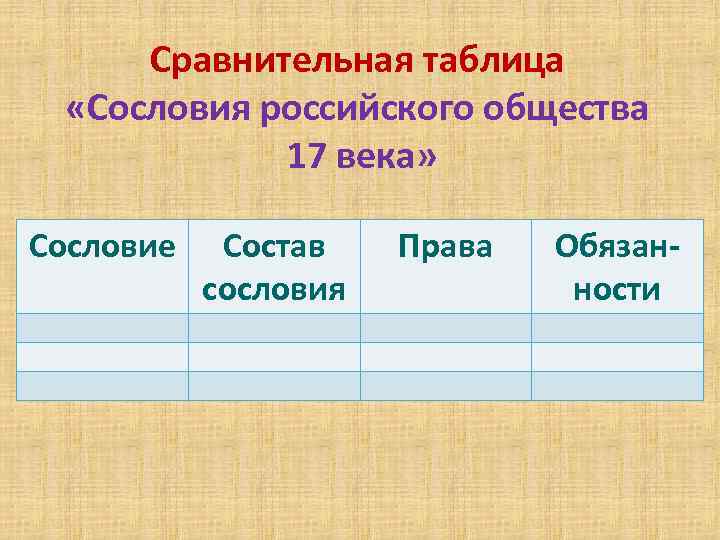 Сравнительная таблица
«Сословия российского общества 17 века»

| Сословие | Состав сословия | Права | Обязанности |
|---|---|---|---|
| | | | |
| | | | |
| | | | |